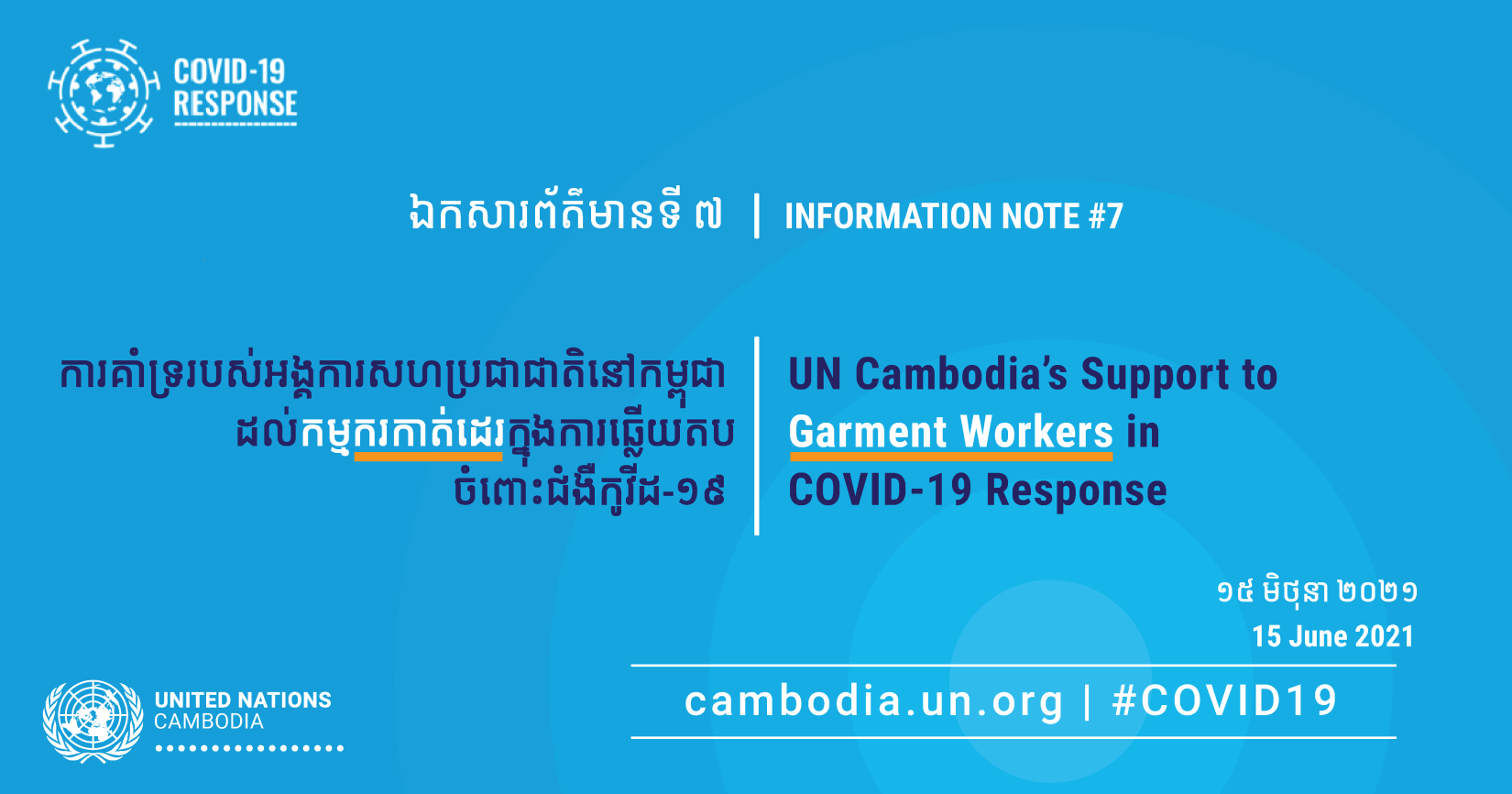 COVID-19
RESPONSE

ឯកសារព័ត៌មានទី ៧ | INFORMATION NOTE #7

ការគាំទ្ររបស់អង្គការសហប្រជាជាតិនៅកម្ពុជា ដល់កម្មករកាត់ដេរក្នុងការឆ្លើយតប ចំពោះជំងឺកូវីដ-១៩

UN Cambodia's Support to Garment Workers in COVID-19 Response

១៥ មិថុនា ២០២១
15 June 2021

cambodia.un.org | #COVID19

UNITED NATIONS
CAMBODIA